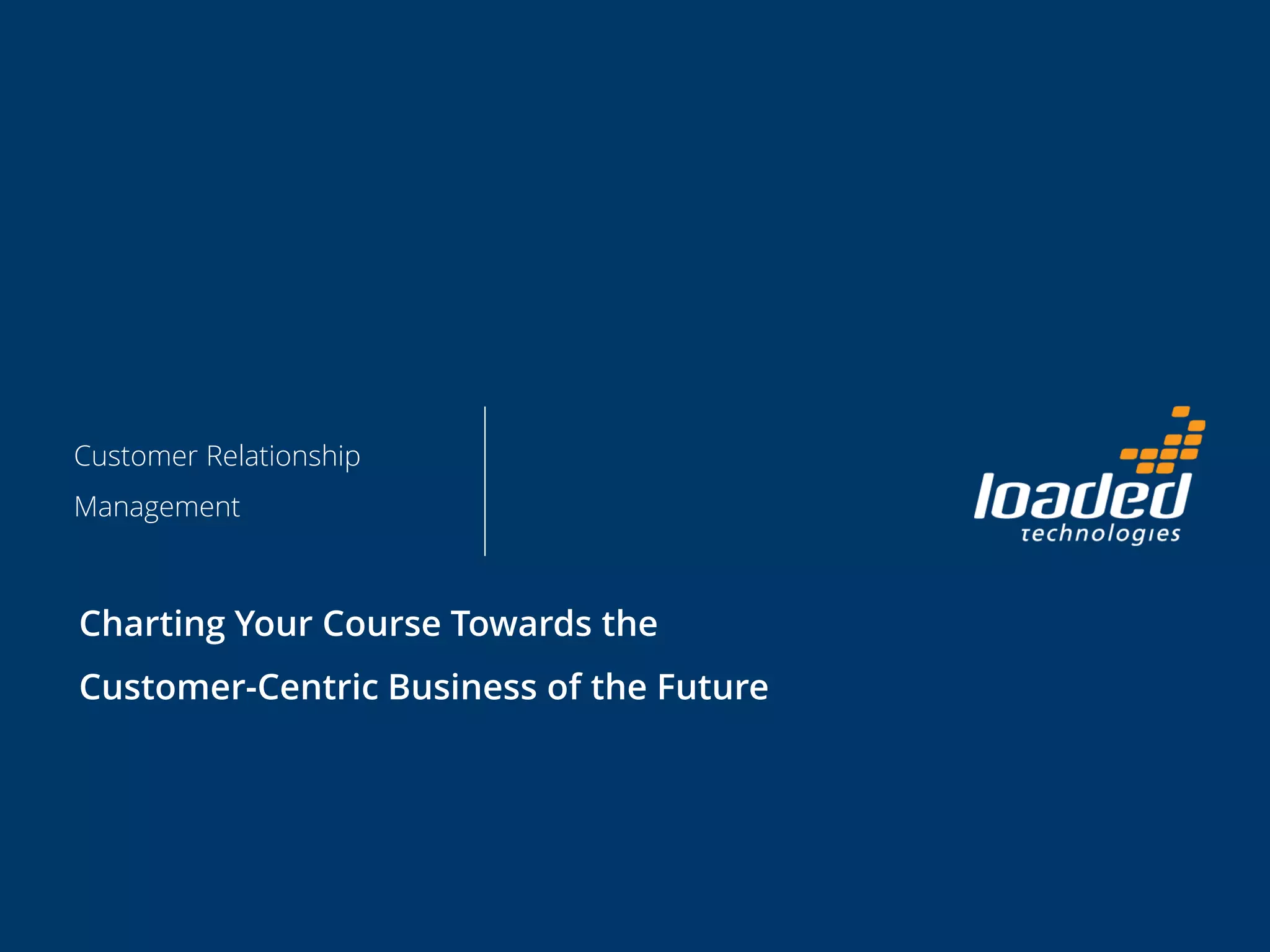 Customer Relationship Management

loaded technologies

Charting Your Course Towards the Customer-Centric Business of the Future